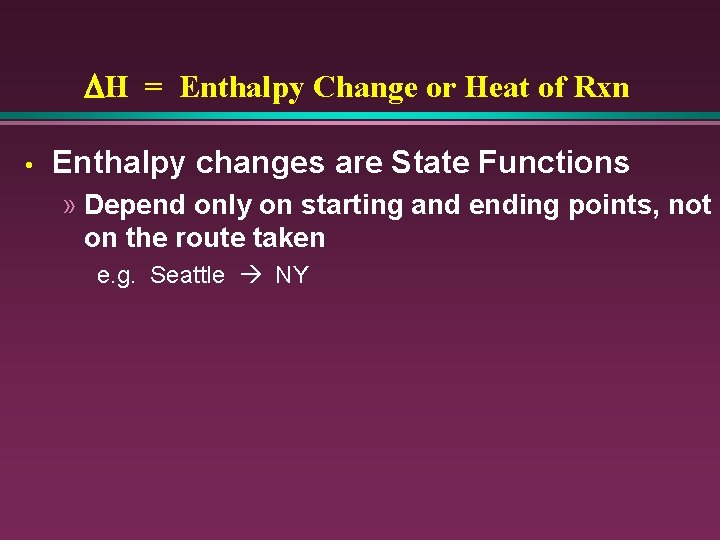 $\Delta H$ = Enthalpy Change or Heat of Rxn

• Enthalpy changes are State Functions

» Depend only on starting and ending points, not on the route taken

e.g. Seattle $\rightarrow$ NY